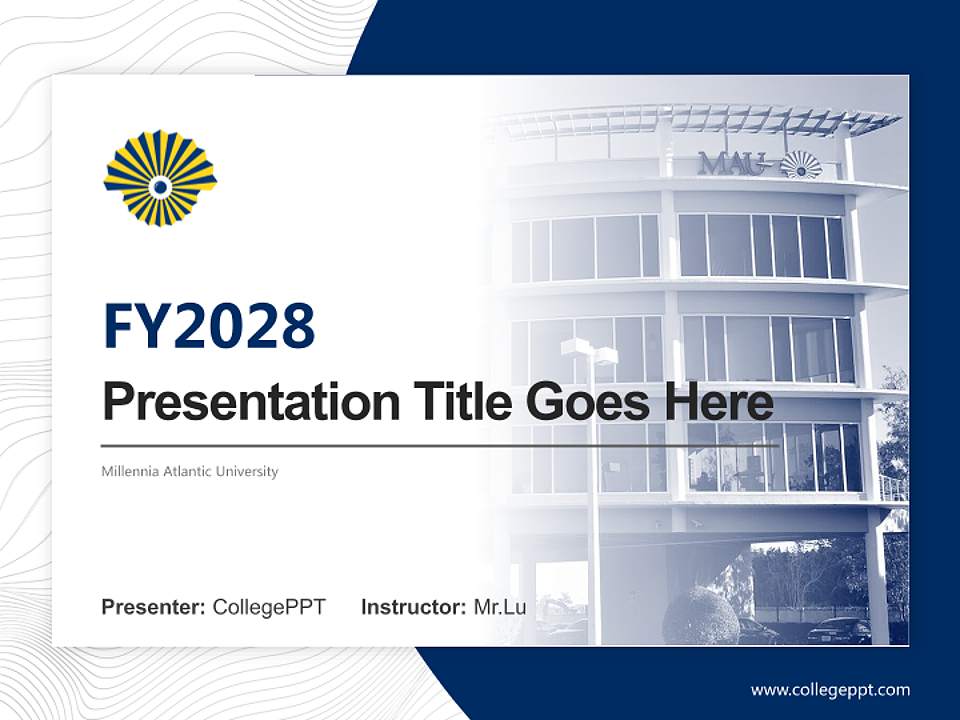 MAU

FY2028

Presentation Title Goes Here

Millennia Atlantic University

Presenter: CollegePPT Instructor: Mr.Lu

www.collegeppt.com